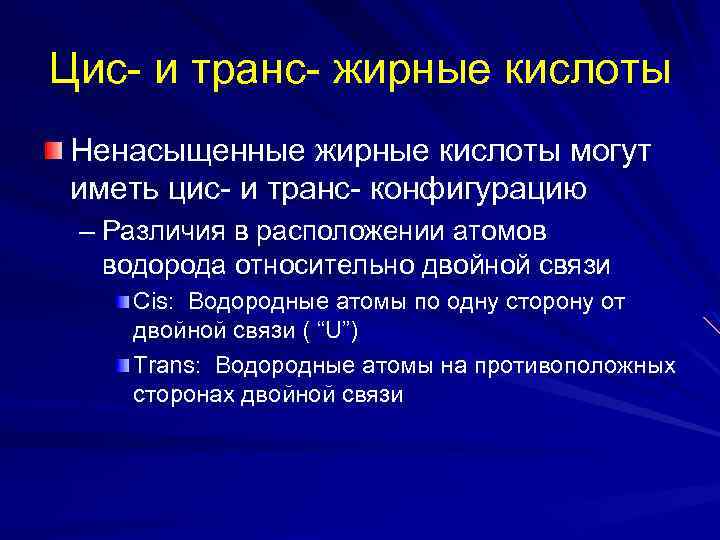 Цис- и транс- жирные кислоты

Ненасыщенные жирные кислоты могут иметь цис- и транс- конфигурацию

– Различия в расположении атомов водорода относительно двойной связи

Cis: Водородные атомы по одну сторону от двойной связи ( “U”)

Trans: Водородные атомы на противоположных сторонах двойной связи